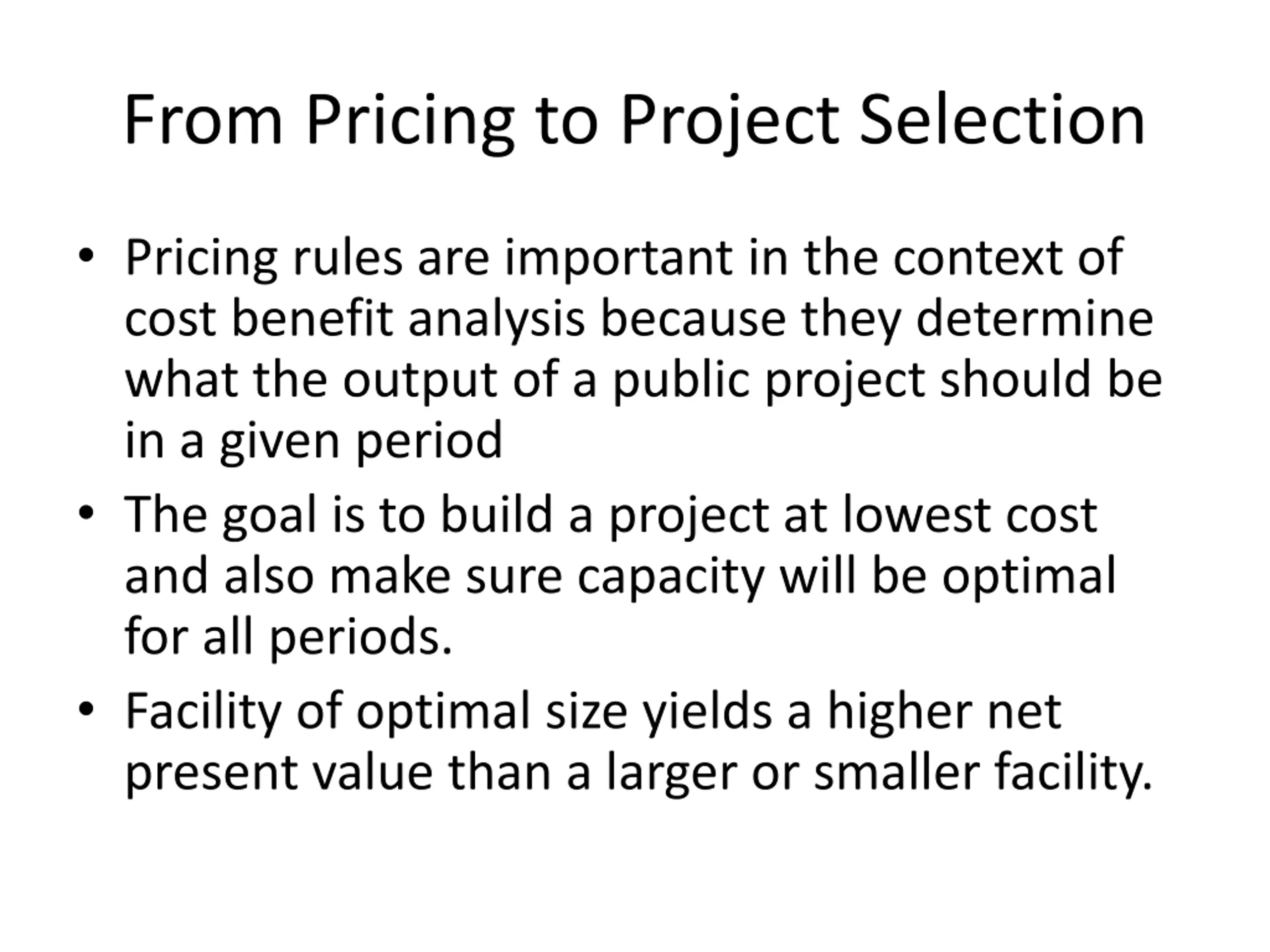 From Pricing to Project Selection

• Pricing rules are important in the context of cost benefit analysis because they determine what the output of a public project should be in a given period

• The goal is to build a project at lowest cost and also make sure capacity will be optimal for all periods.

• Facility of optimal size yields a higher net present value than a larger or smaller facility.